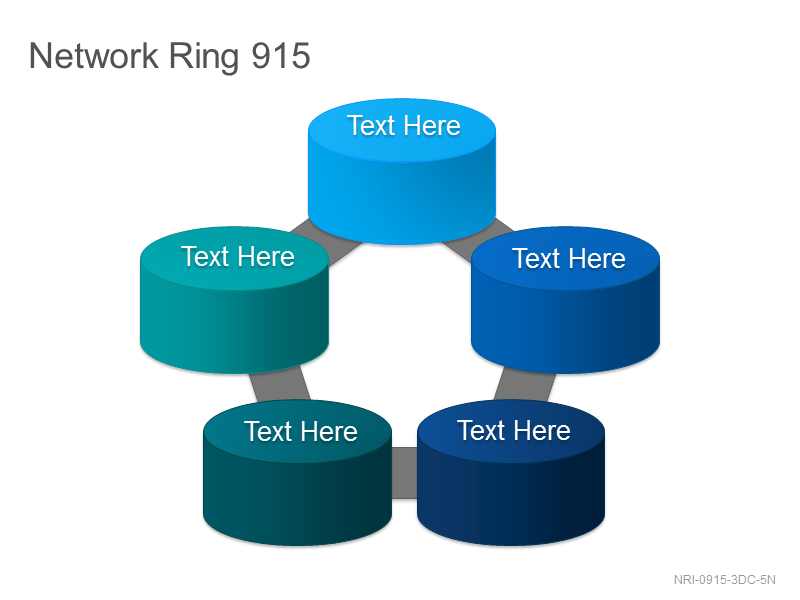 Network Ring 915

Text Here

Text Here

Text Here

Text Here

Text Here

NRI-0915-3DC-5N